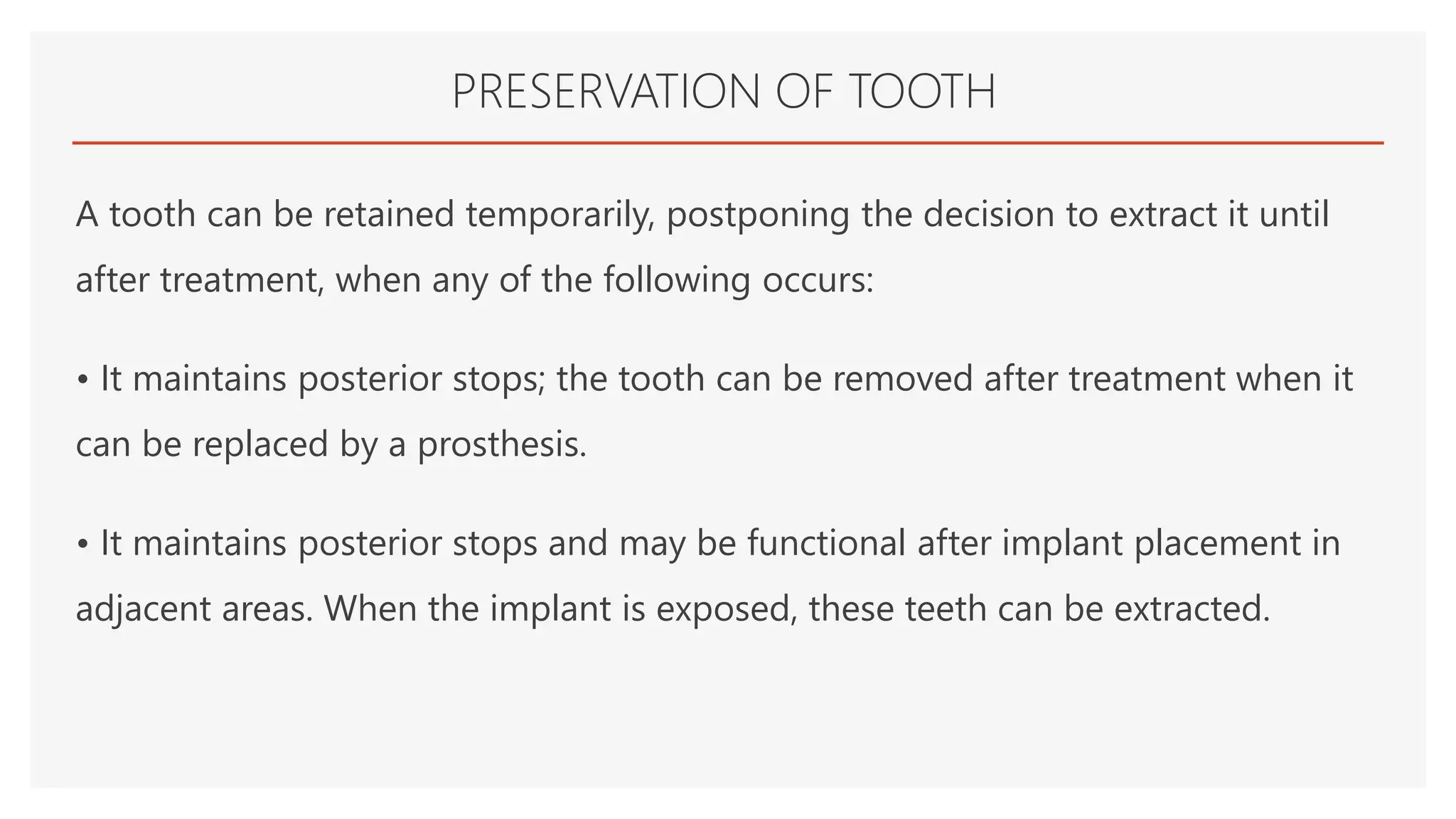 PRESERVATION OF TOOTH

A tooth can be retained temporarily, postponing the decision to extract it until after treatment, when any of the following occurs:

• It maintains posterior stops; the tooth can be removed after treatment when it can be replaced by a prosthesis.

• It maintains posterior stops and may be functional after implant placement in adjacent areas. When the implant is exposed, these teeth can be extracted.